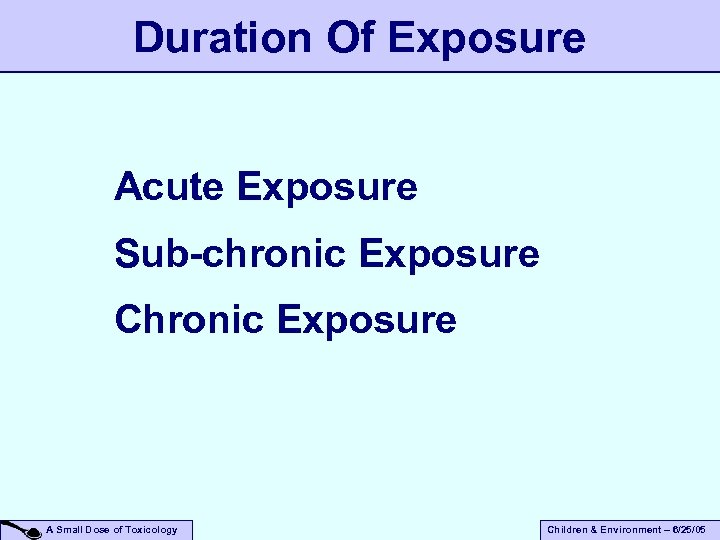 Duration Of Exposure

Acute Exposure

Sub-chronic Exposure

Chronic Exposure

A Small Dose of Toxicology

Children & Environment – 6/25/05